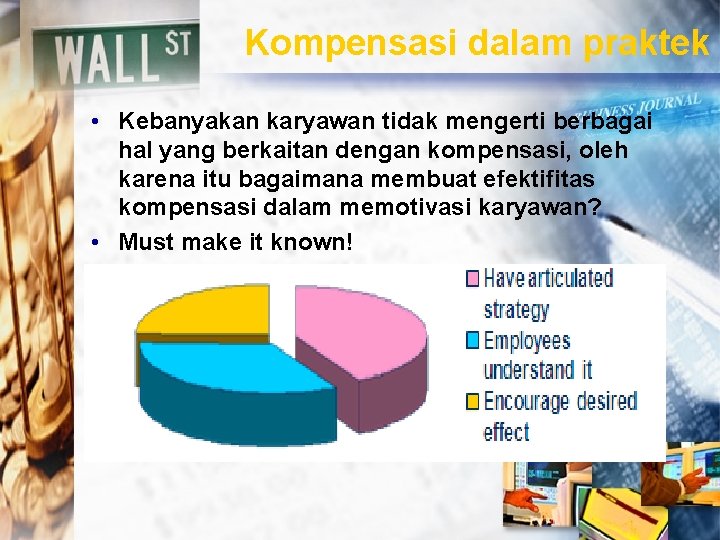 WALL ST

Kompensasi dalam praktek

BUSINESS JOURNAL

• Kebanyakan karyawan tidak mengerti berbagai hal yang berkaitan dengan kompensasi, oleh karena itu bagaimana membuat efektifitas kompensasi dalam memotivasi karyawan?
• Must make it known!

Have articulated strategy
Employees understand it
Encourage desired effect